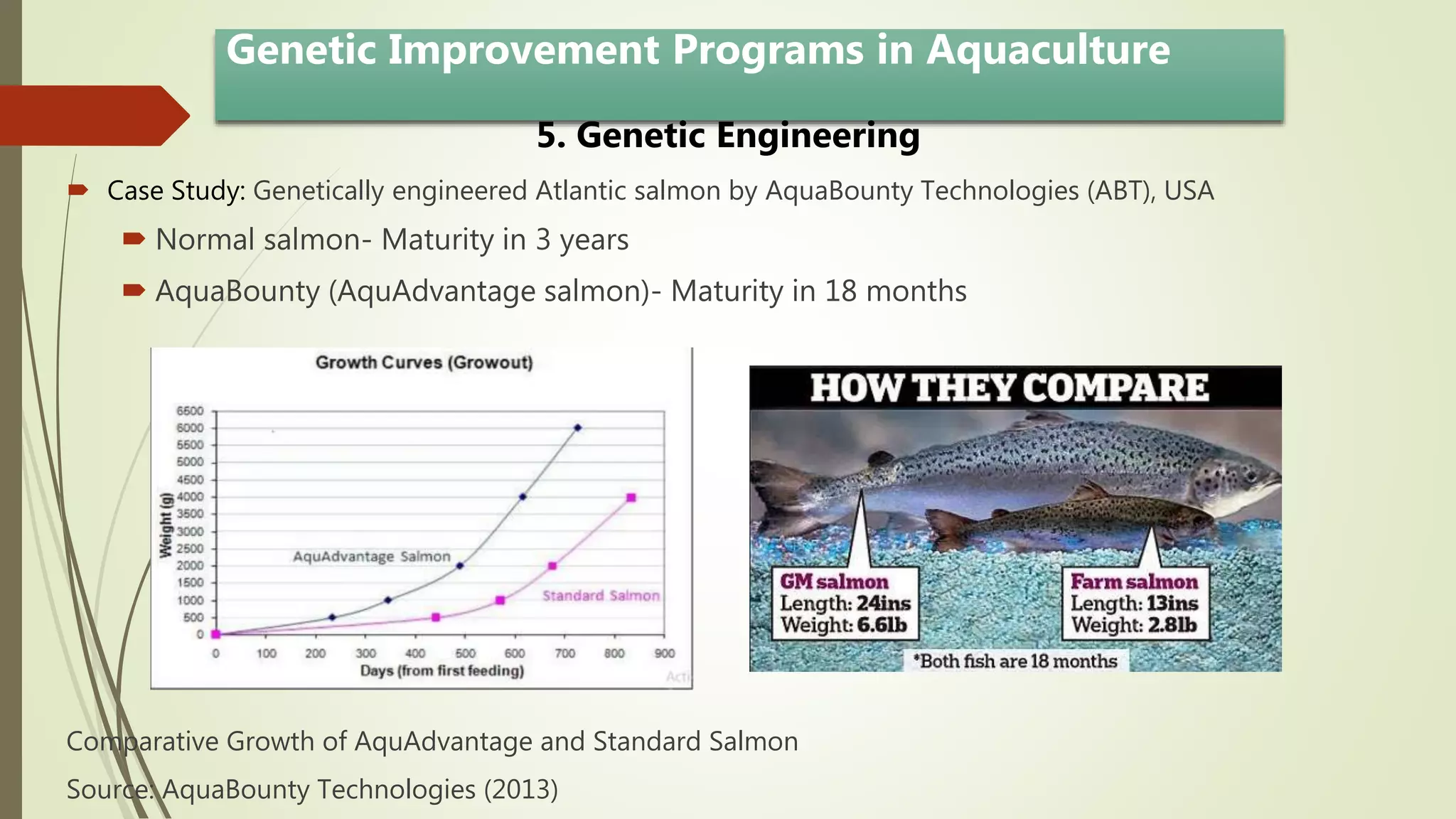 Genetic Improvement Programs in Aquaculture

5. Genetic Engineering

Case Study: Genetically engineered Atlantic salmon by AquaBounty Technologies (ABT), USA

Normal salmon- Maturity in 3 years

AquaBounty (AquAdvantage salmon)- Maturity in 18 months

Growth Curves (Growout)

Weight (g)

6500
6000
5500
5000
4500
4000
3500
3000
2500
2000
1500
1000
500
0

AquAdvantage Salmon

Standard Salmon

0 100 200 300 400 500 600 700 800 900

Days (from first feeding)

HOW THEY COMPARE

GM salmon
Length: 24ins
Weight: 6.6lb

Farm salmon
Length: 13ins
Weight: 2.8lb

*Both fish are 18 months

Comparative Growth of AquAdvantage and Standard Salmon

Source: AquaBounty Technologies (2013)